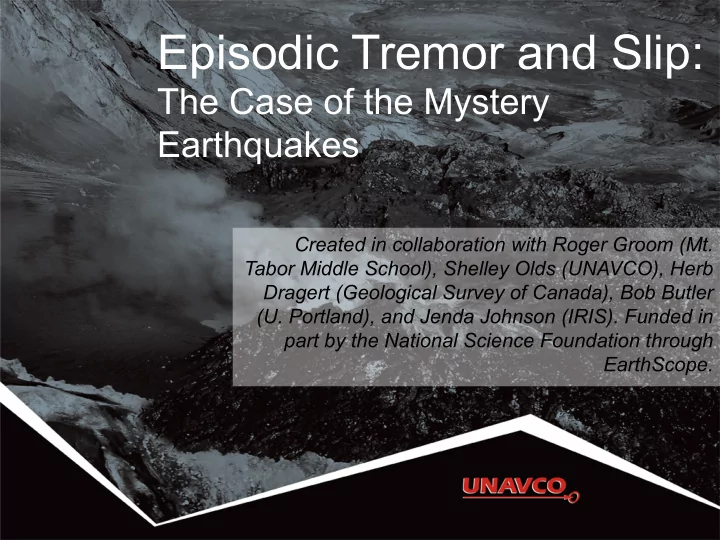 Episodic Tremor and Slip:
The Case of the Mystery Earthquakes

Created in collaboration with Roger Groom (Mt. Tabor Middle School), Shelley Olds (UNAVCO), Herb Dragert (Geological Survey of Canada), Bob Butler (U. Portland), and Jenda Johnson (IRIS). Funded in part by the National Science Foundation through EarthScope.

UNAVCO